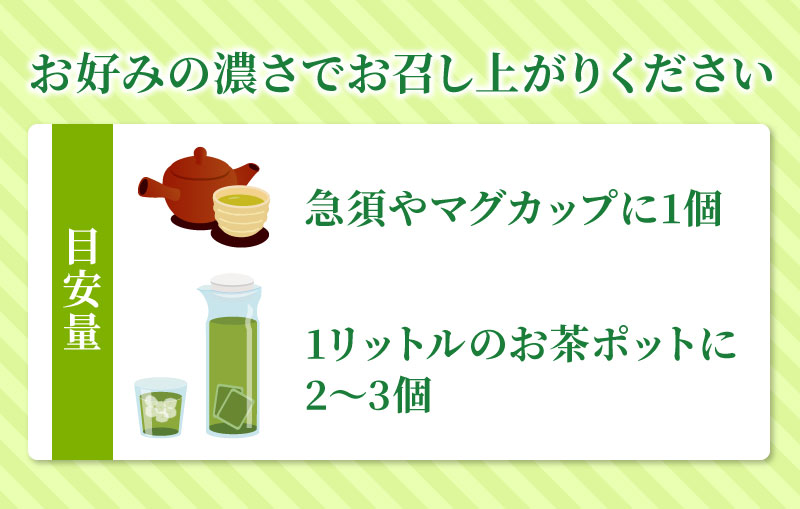 お好みの濃さでお召し上がりください

目安量

急須やマグカップに1個

1リットルのお茶ポットに2〜3個